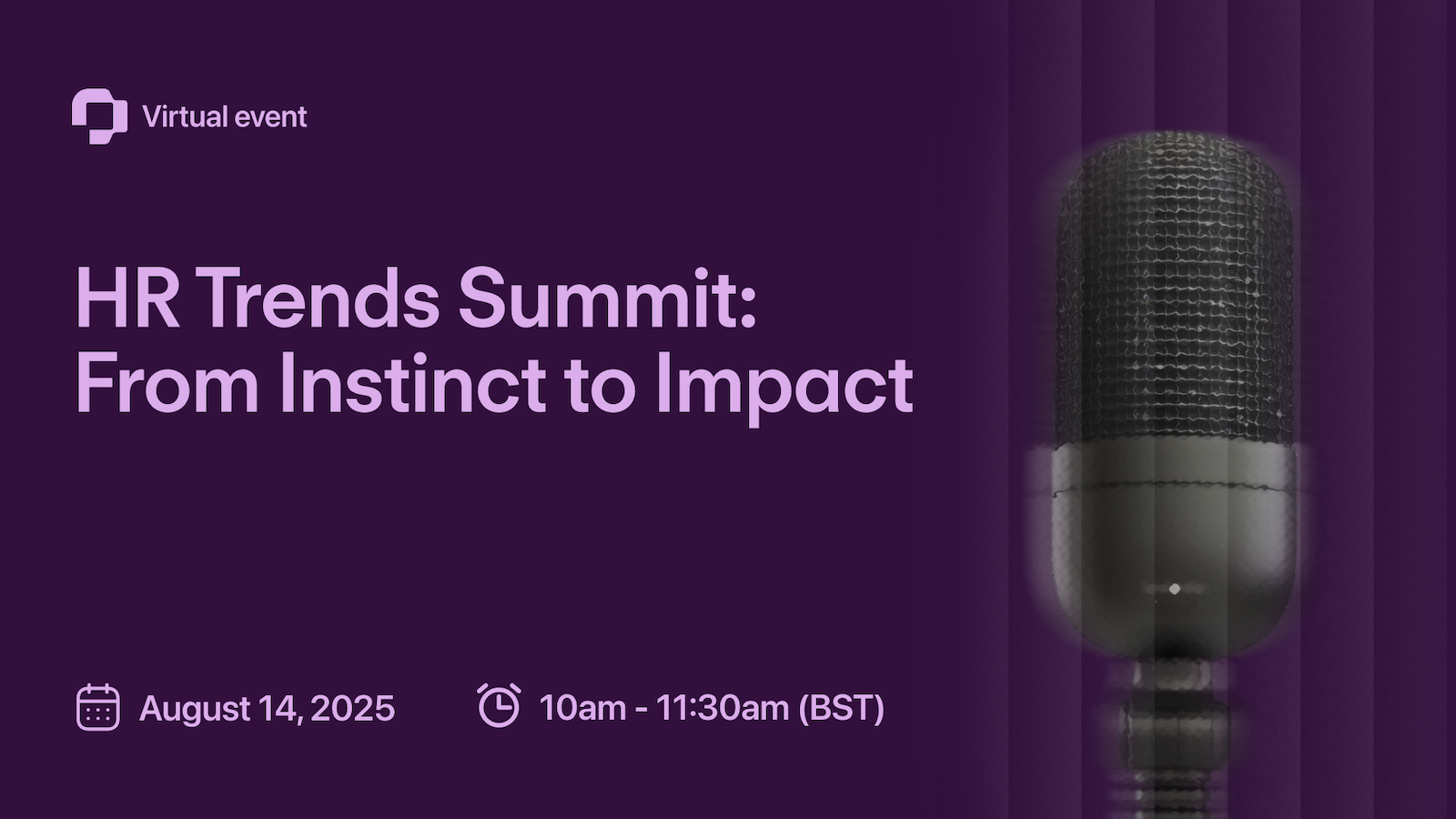 Virtual event

HR Trends Summit: From Instinct to Impact

August 14, 2025

10am - 11:30am (BST)